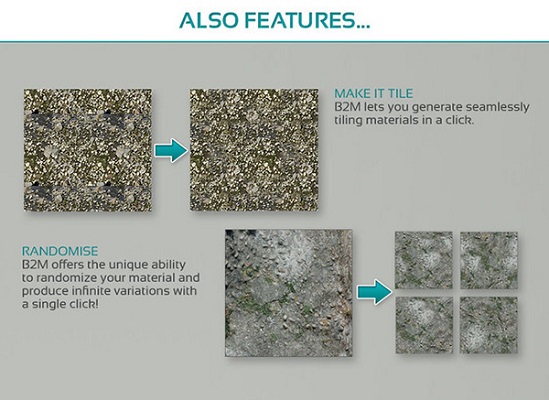 ALSO FEATURES...

MAKE IT TILE
B2M lets you generate seamlessly tiling materials in a click.

RANDOMISE
B2M offers the unique ability to randomize your material and produce infinite variations with a single click!